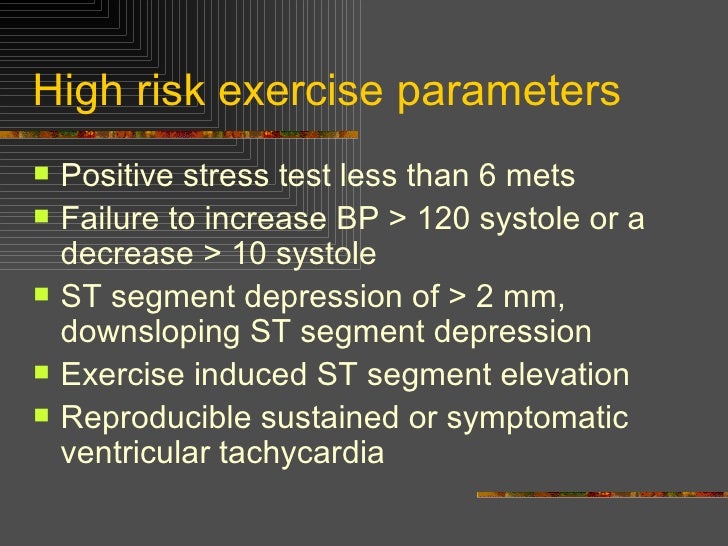 High risk exercise parameters

- Positive stress test less than 6 mets
- Failure to increase BP > 120 systole or a decrease > 10 systole
- ST segment depression of > 2 mm, downsloping ST segment depression
- Exercise induced ST segment elevation
- Reproducible sustained or symptomatic ventricular tachycardia